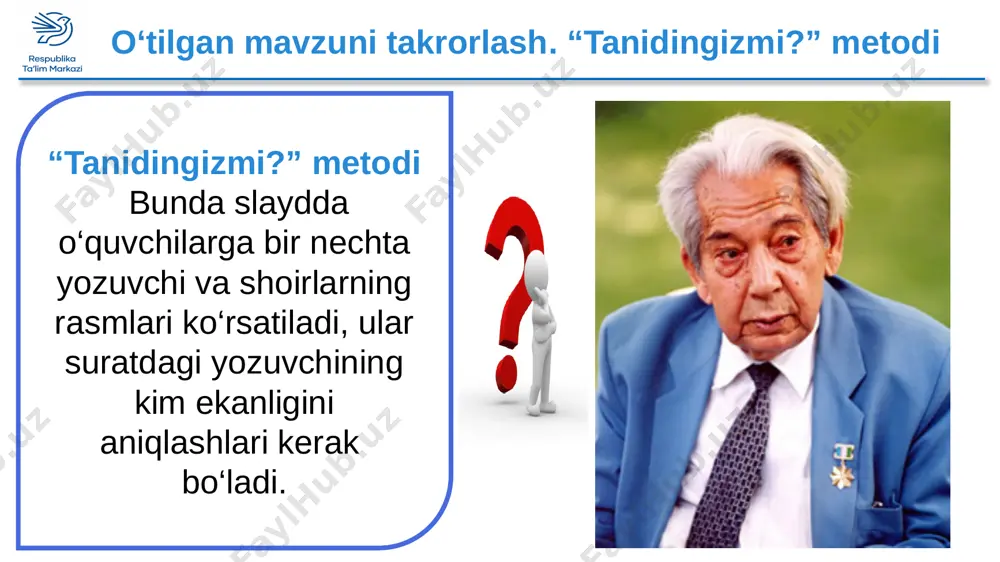 Respublika Ta'lim Markazi

O‘tilgan mavzuni takrorlash. “Tanidingizmi?” metodi

“Tanidingizmi?” metodi
Bunda slaydda o‘quvchilarga bir nechta yozuvchi va shoirlarning rasmlari ko‘rsatiladi, ular suratdagi yozuvchining kim ekanligini aniqlashlari kerak bo‘ladi.

FaylHub.uz